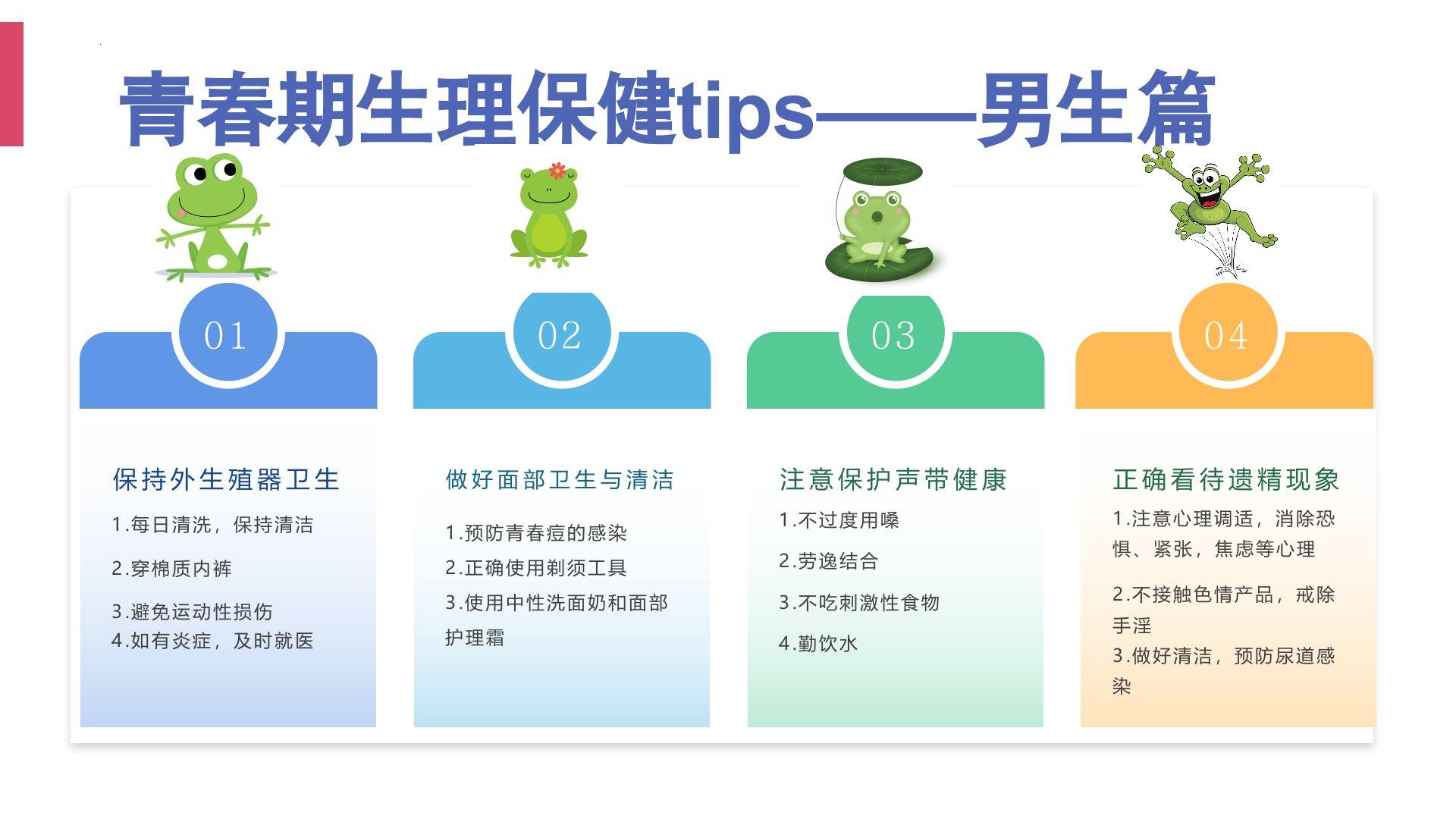 青春期生理保健tips——男生篇

01

保持外生殖器卫生

1.每日清洗，保持清洁

2.穿棉质内裤

3.避免运动性损伤
4.如有炎症，及时就医

02

做好面部卫生与清洁

1.预防青春痘的感染

2.正确使用剃须工具

3.使用中性洗面奶和面部护理霜

03

注意保护声带健康

1.不过度用嗓

2.劳逸结合

3.不吃刺激性食物

4.勤饮水

04

正确看待遗精现象

1.注意心理调适，消除恐惧、紧张，焦虑等心理

2.不接触色情产品，戒除手淫
3.做好清洁，预防尿道感染